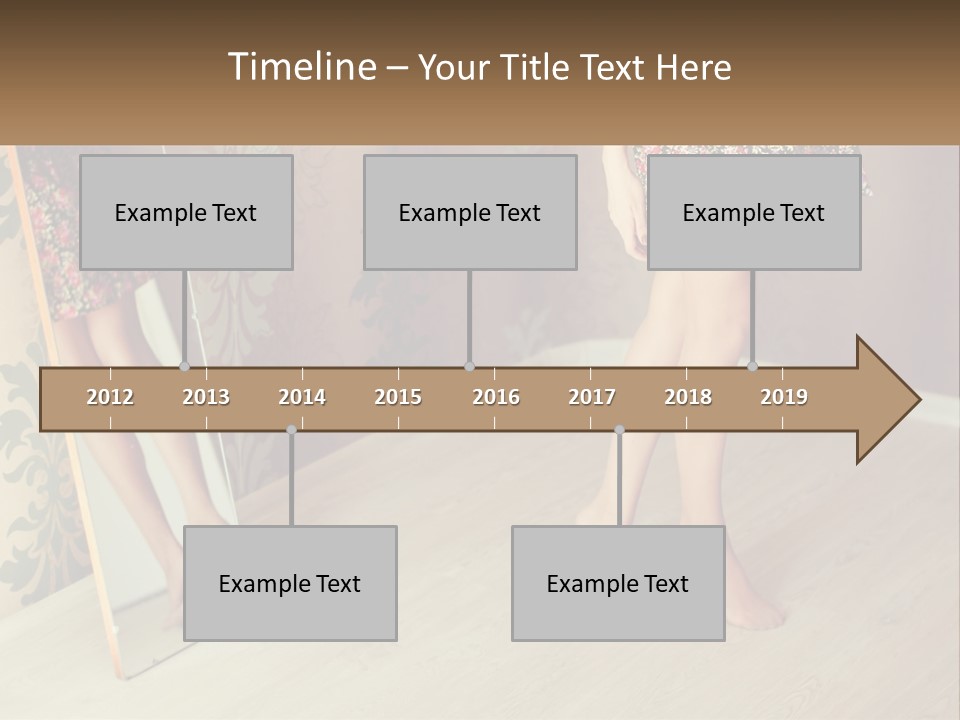 Timeline – Your Title Text Here

Example Text

Example Text

Example Text

2012
2013
2014
2015
2016
2017
2018
2019

Example Text

Example Text